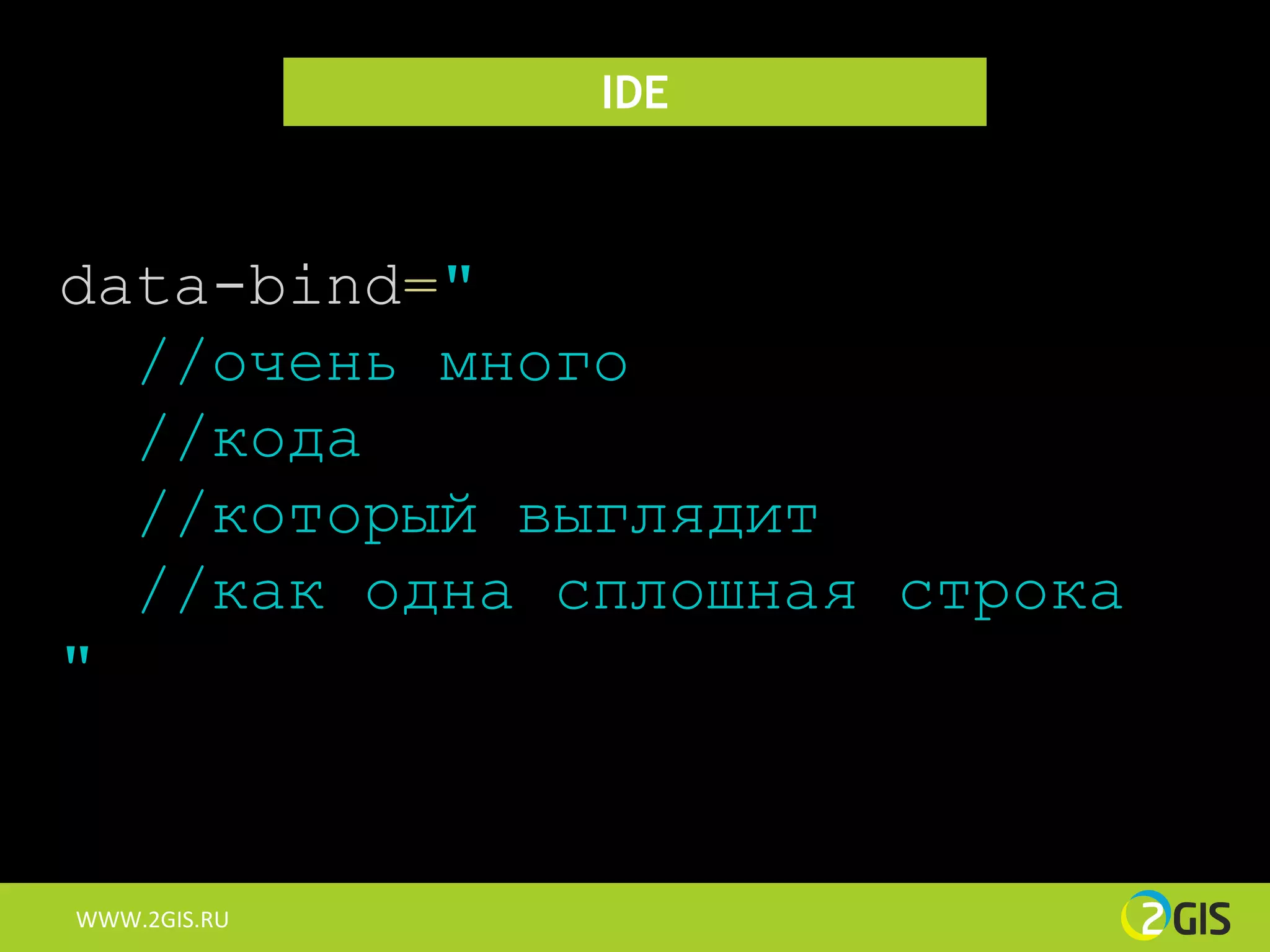 IDE

data-bind="
//очень много
//кода
//который выглядит
//как одна сплошная строка
"

WWW.2GIS.RU

2GIS